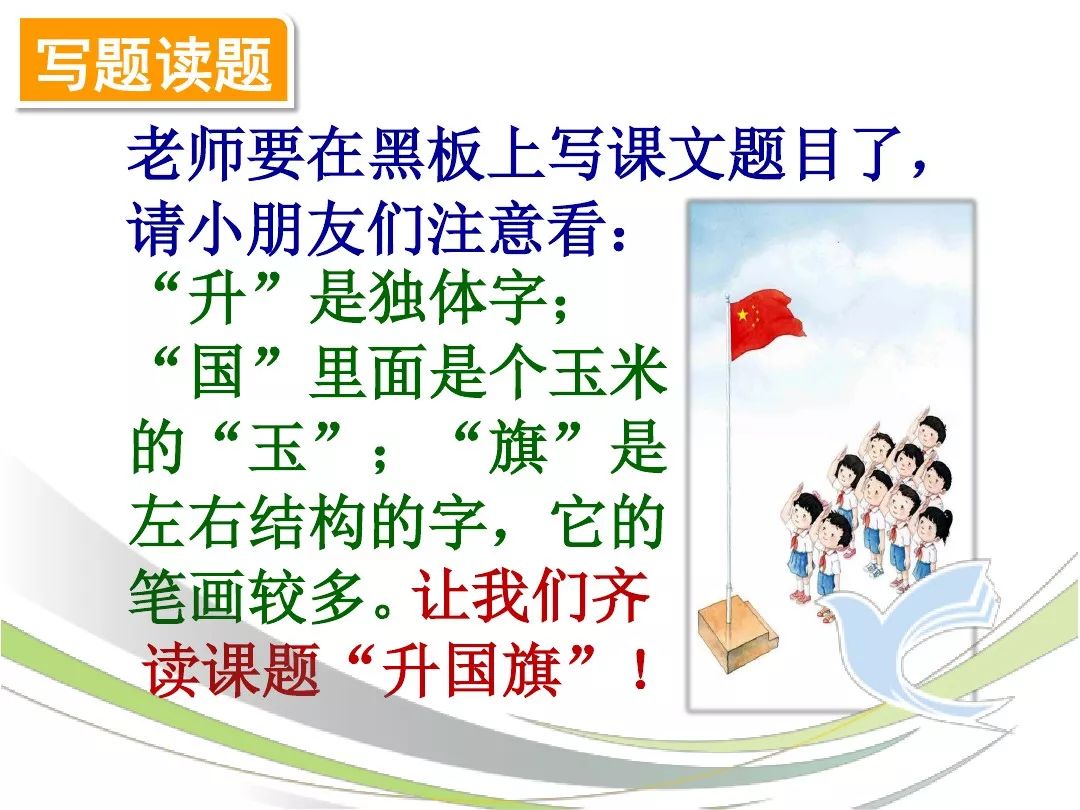 写题读题

老师要在黑板上写课文题目了，请小朋友们注意看：

“升”是独体字；“国”里面是个玉米的“玉”；“旗”是左右结构的字，它的笔画较多。让我们齐读课题“升国旗”！